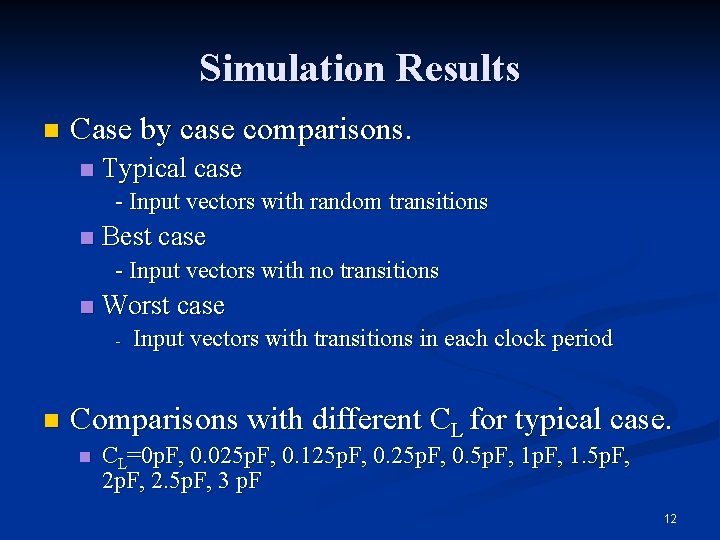 Simulation Results

Case by case comparisons.

Typical case

- Input vectors with random transitions

Best case

- Input vectors with no transitions

Worst case

- Input vectors with transitions in each clock period

Comparisons with different $C_L$ for typical case.

$C_L$=0pF, 0.025pF, 0.125pF, 0.25pF, 0.5pF, 1pF, 1.5pF, 2pF, 2.5pF, 3 pF

12